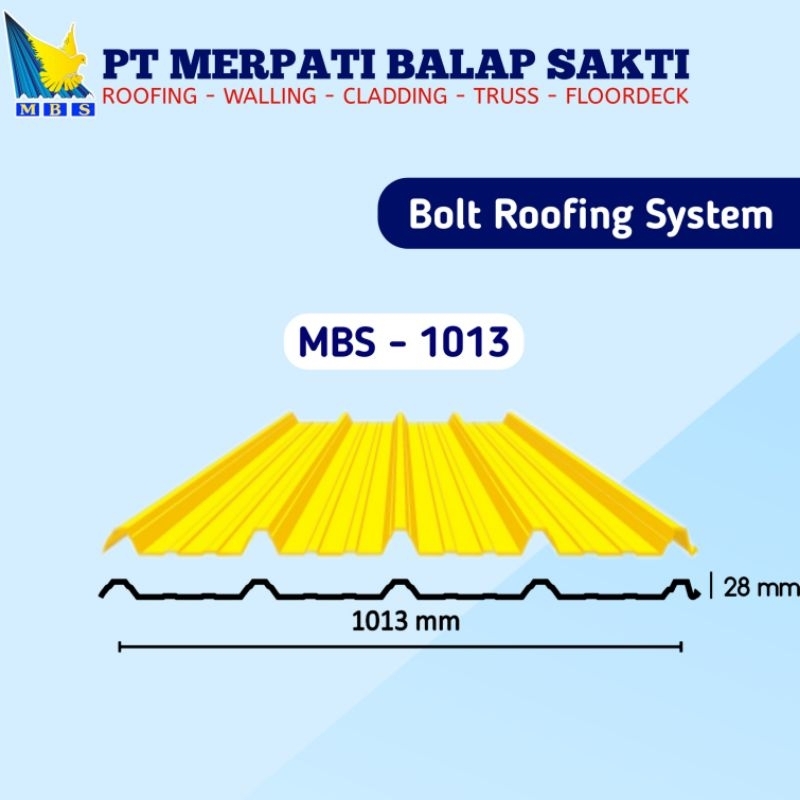 MBS

PT MERPATI BALAP SAKTI
ROOFING - WALLING - CLADDING - TRUSS - FLOORDECK

Bolt Roofing System

MBS - 1013

28 mm

1013 mm